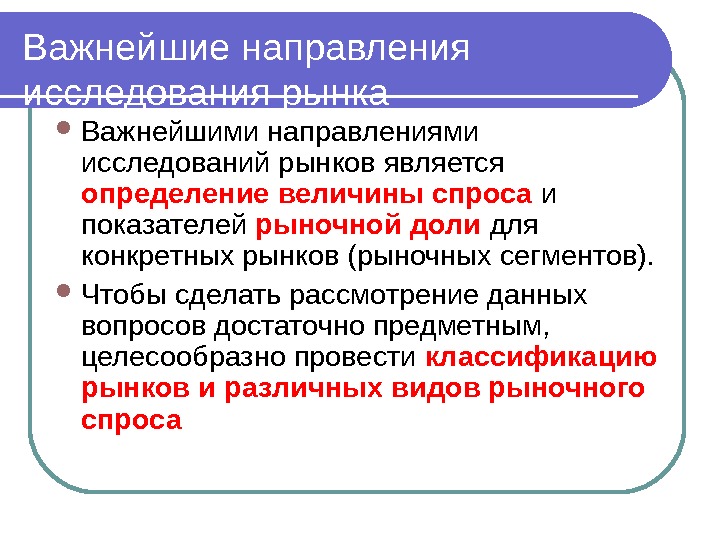 Важнейшие направления исследования рынка

Важнейшими направлениями исследований рынков является определение величины спроса и показателей рыночной доли для конкретных рынков (рыночных сегментов).

Чтобы сделать рассмотрение данных вопросов достаточно предметным, целесообразно провести классификацию рынков и различных видов рыночного спроса